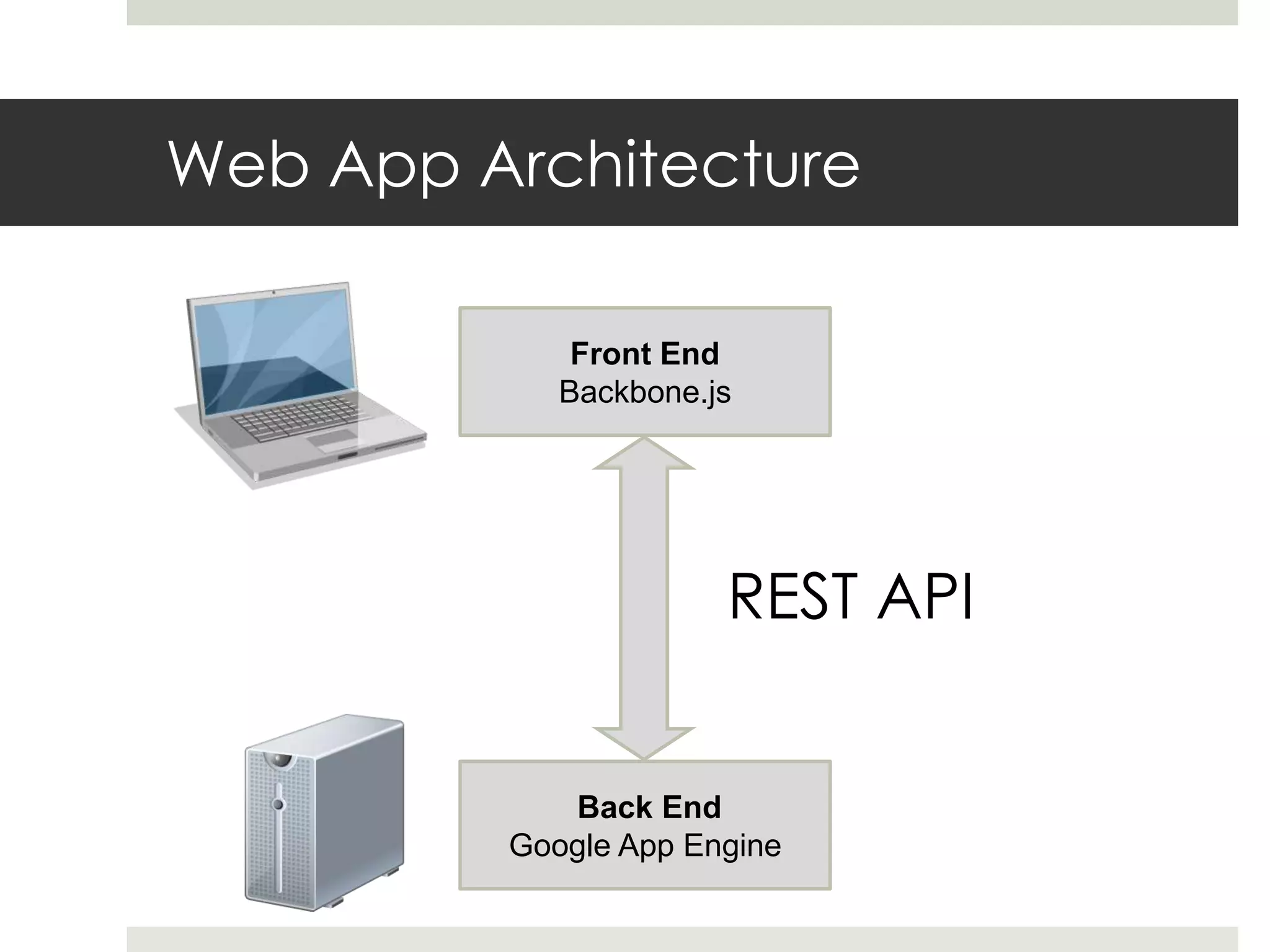 Web App Architecture

Front End
Backbone.js

REST API

Back End
Google App Engine